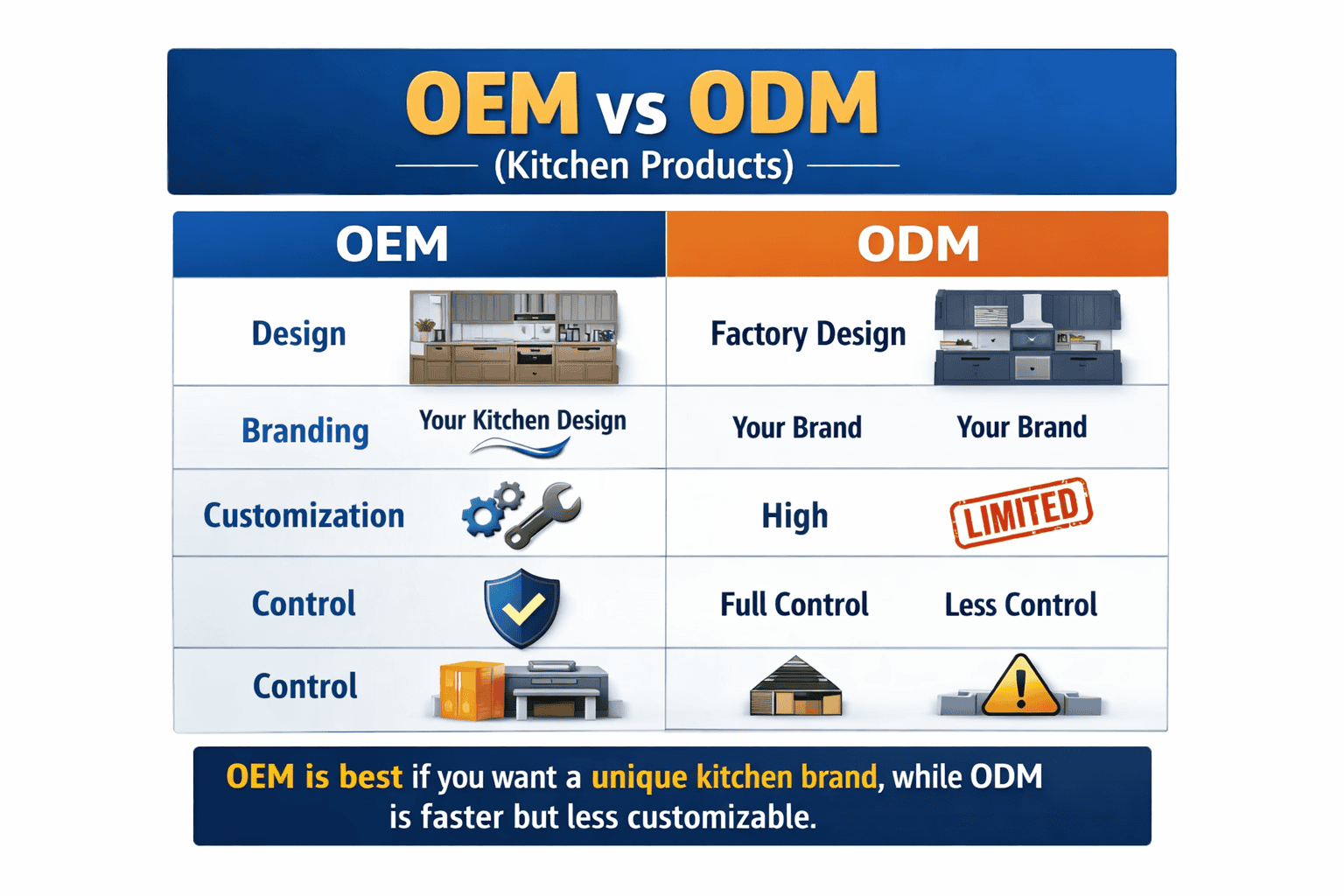 OEM vs ODM
(Kitchen Products)

| OEM | | ODM | |
|---|---|---|---|
| Design | | Factory Design | |
| Branding | Your Kitchen Design | Your Brand | Your Brand |
| Customization | | High | LIMITED |
| Control | | Full Control | Less Control |
| Control | | | |

OEM is best if you want a unique kitchen brand, while ODM is faster but less customizable.